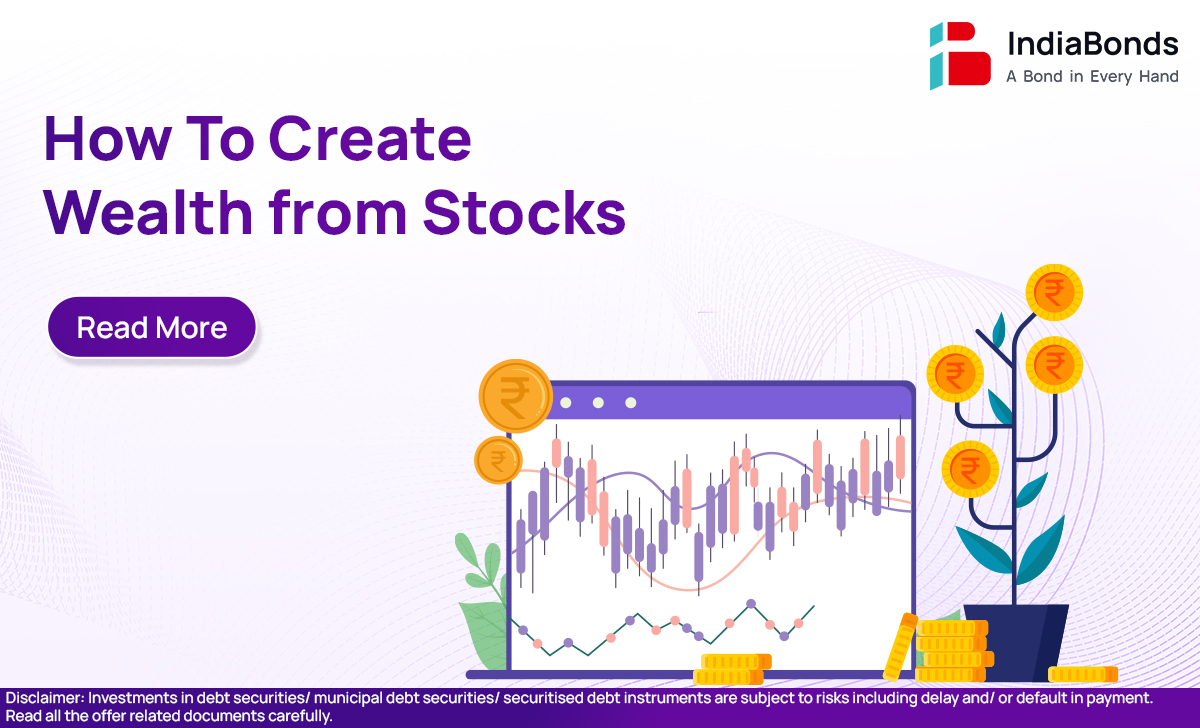 IndiaBonds
A Bond in Every Hand

How To Create Wealth from Stocks

Read More

₹ ₹ ₹ ₹ ₹ ₹

Disclaimer: Investments in debt securities/ municipal debt securities/ securitised debt instruments are subject to risks including delay and/ or default in payment. Read all the offer related documents carefully.